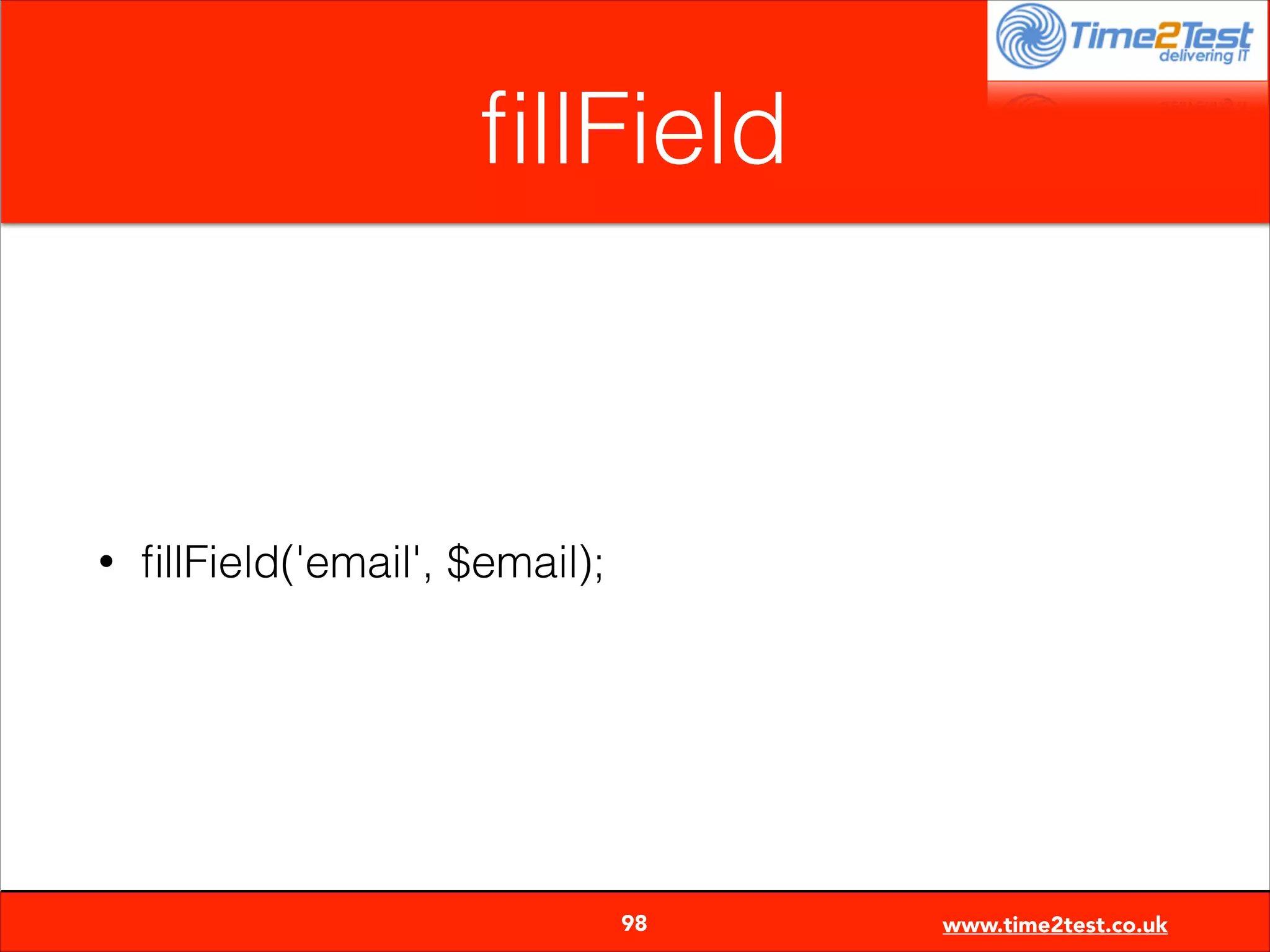 Time2Test
delivering IT

fillField

• fillField('email', $email);

98

www.time2test.co.uk